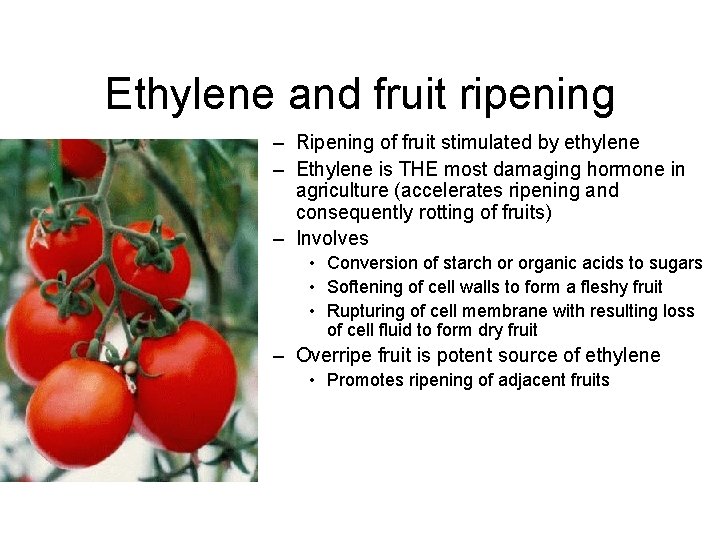 Ethylene and fruit ripening

– Ripening of fruit stimulated by ethylene
– Ethylene is THE most damaging hormone in agriculture (accelerates ripening and consequently rotting of fruits)
– Involves
  • Conversion of starch or organic acids to sugars
  • Softening of cell walls to form a fleshy fruit
  • Rupturing of cell membrane with resulting loss of cell fluid to form dry fruit
– Overripe fruit is potent source of ethylene
  • Promotes ripening of adjacent fruits